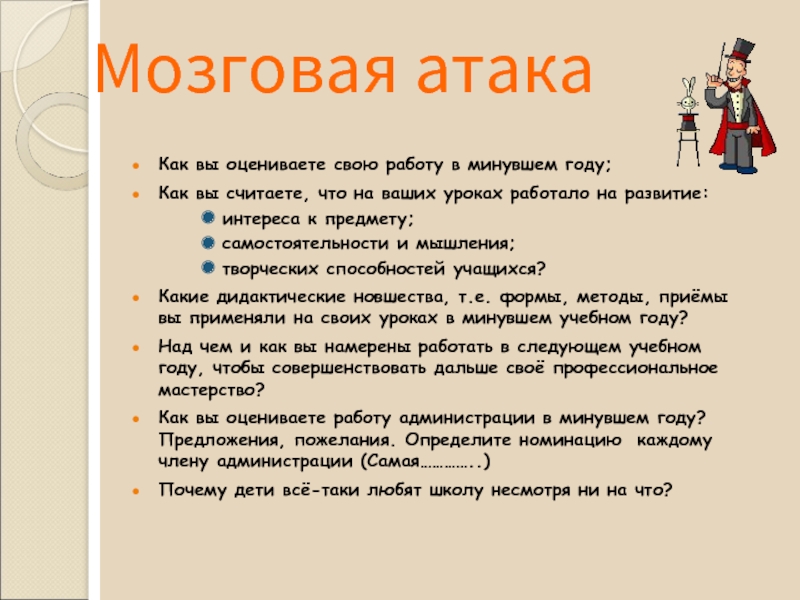 Мозговая атака

- Как вы оцениваете свою работу в минувшем году;
- Как вы считаете, что на ваших уроках работало на развитие:
  - интереса к предмету;
  - самостоятельности и мышления;
  - творческих способностей учащихся?
- Какие дидактические новшества, т.е. формы, методы, приёмы вы применяли на своих уроках в минувшем учебном году?
- Над чем и как вы намерены работать в следующем учебном году, чтобы совершенствовать дальше своё профессиональное мастерство?
- Как вы оцениваете работу администрации в минувшем году? Предложения, пожелания. Определите номинацию каждому члену администрации (Самая…………..)
- Почему дети всё-таки любят школу несмотря ни на что?